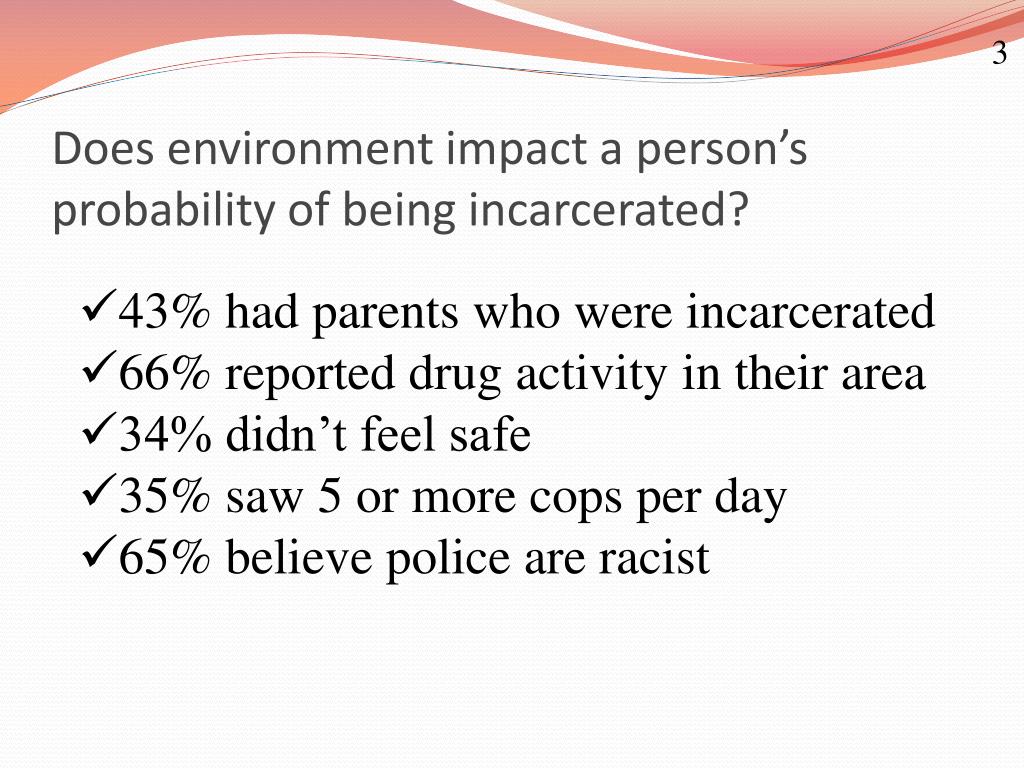 3

Does environment impact a person’s probability of being incarcerated?

✓43% had parents who were incarcerated
✓66% reported drug activity in their area
✓34% didn’t feel safe
✓35% saw 5 or more cops per day
✓65% believe police are racist